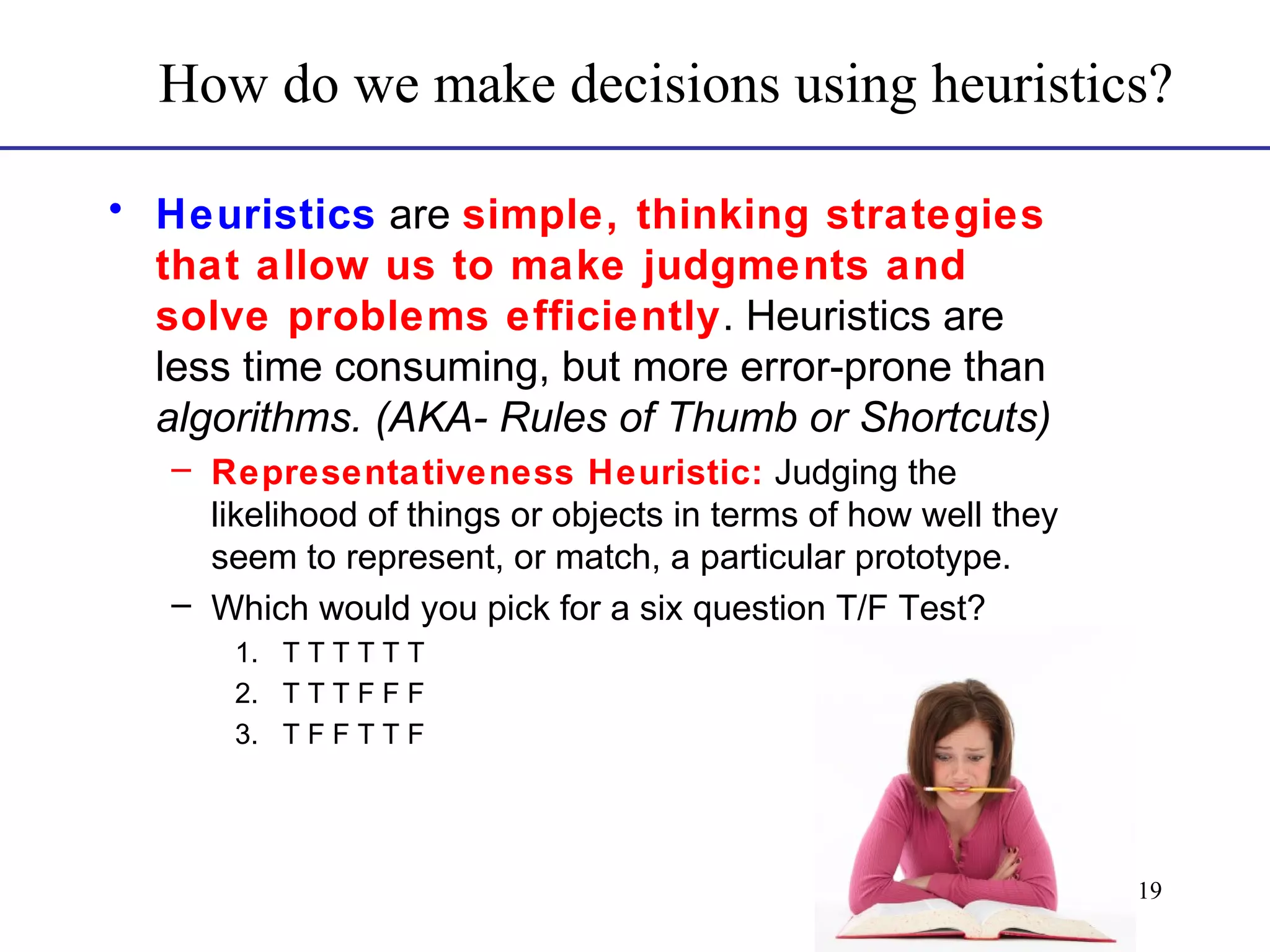 How do we make decisions using heuristics?

• Heuristics are simple, thinking strategies that allow us to make judgments and solve problems efficiently. Heuristics are less time consuming, but more error-prone than algorithms. (AKA- Rules of Thumb or Shortcuts)

– Representativeness Heuristic: Judging the likelihood of things or objects in terms of how well they seem to represent, or match, a particular prototype.

– Which would you pick for a six question T/F Test?

1. T T T T T T
2. T T T F F F
3. T F F T T F

19